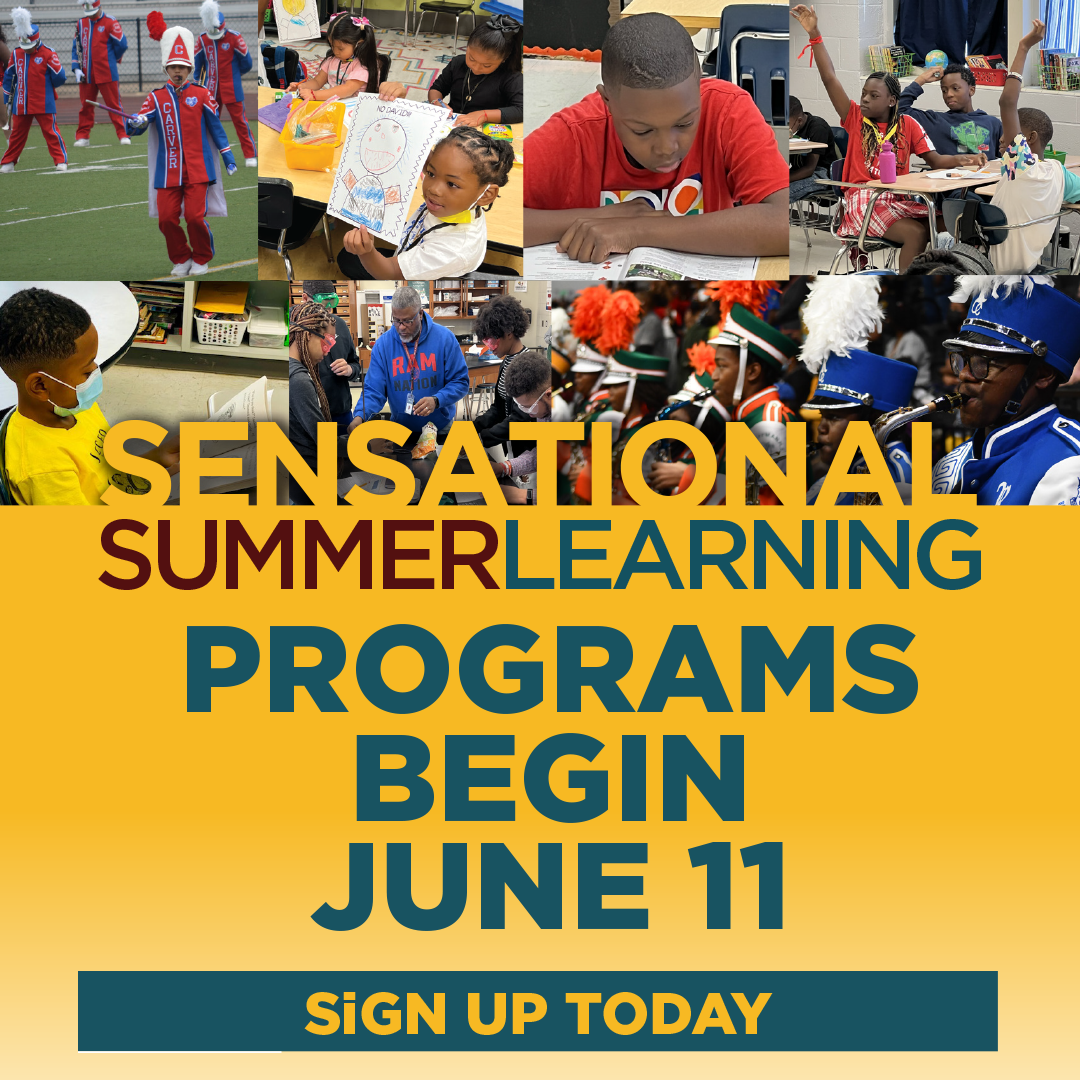 CARVER

NO DAVID!

RAM NATION

SENSATIONAL SUMMERLEARNING

PROGRAMS BEGIN JUNE 11

SiGN UP TODAY